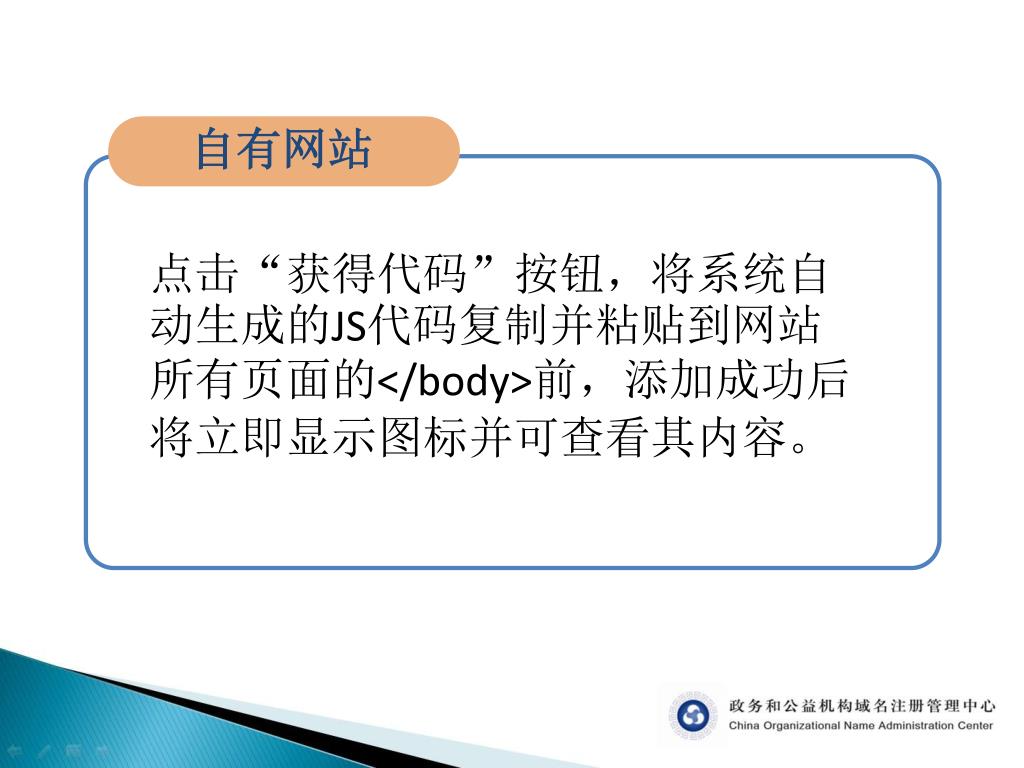 自有网站

点击“获得代码”按钮，将系统自动生成的JS代码复制并粘贴到网站所有页面的</body>前，添加成功后将立即显示图标并可查看其内容。

政务和公益机构域名注册管理中心
China Organizational Name Administration Center